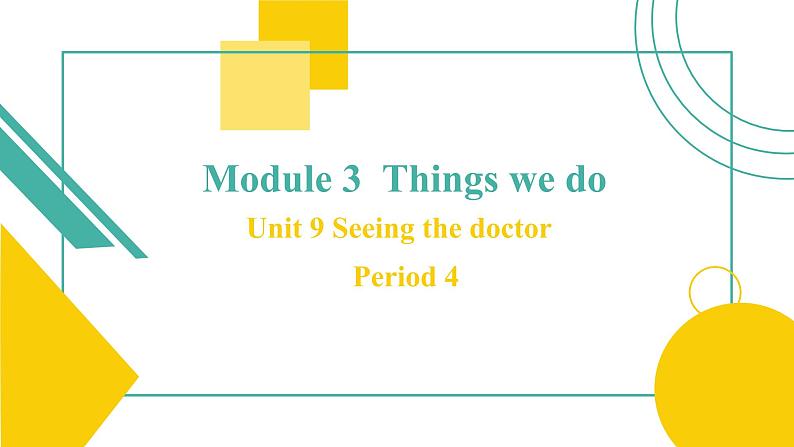 Module 3 Things we do

Unit 9 Seeing the doctor

Period 4